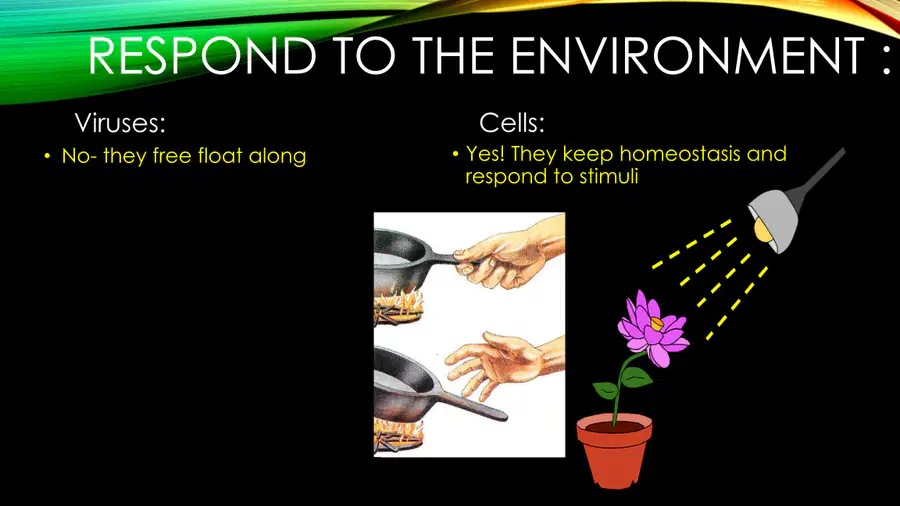 RESPOND TO THE ENVIRONMENT :

Viruses:
• No- they free float along

Cells:
• Yes! They keep homeostasis and respond to stimuli